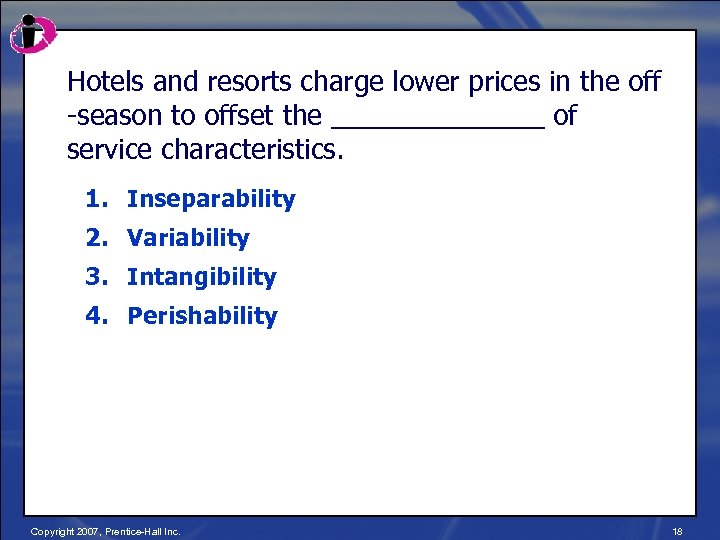 Hotels and resorts charge lower prices in the off -season to offset the ______________ of service characteristics.

1. Inseparability
2. Variability
3. Intangibility
4. Perishability

Copyright 2007, Prentice-Hall Inc.

18